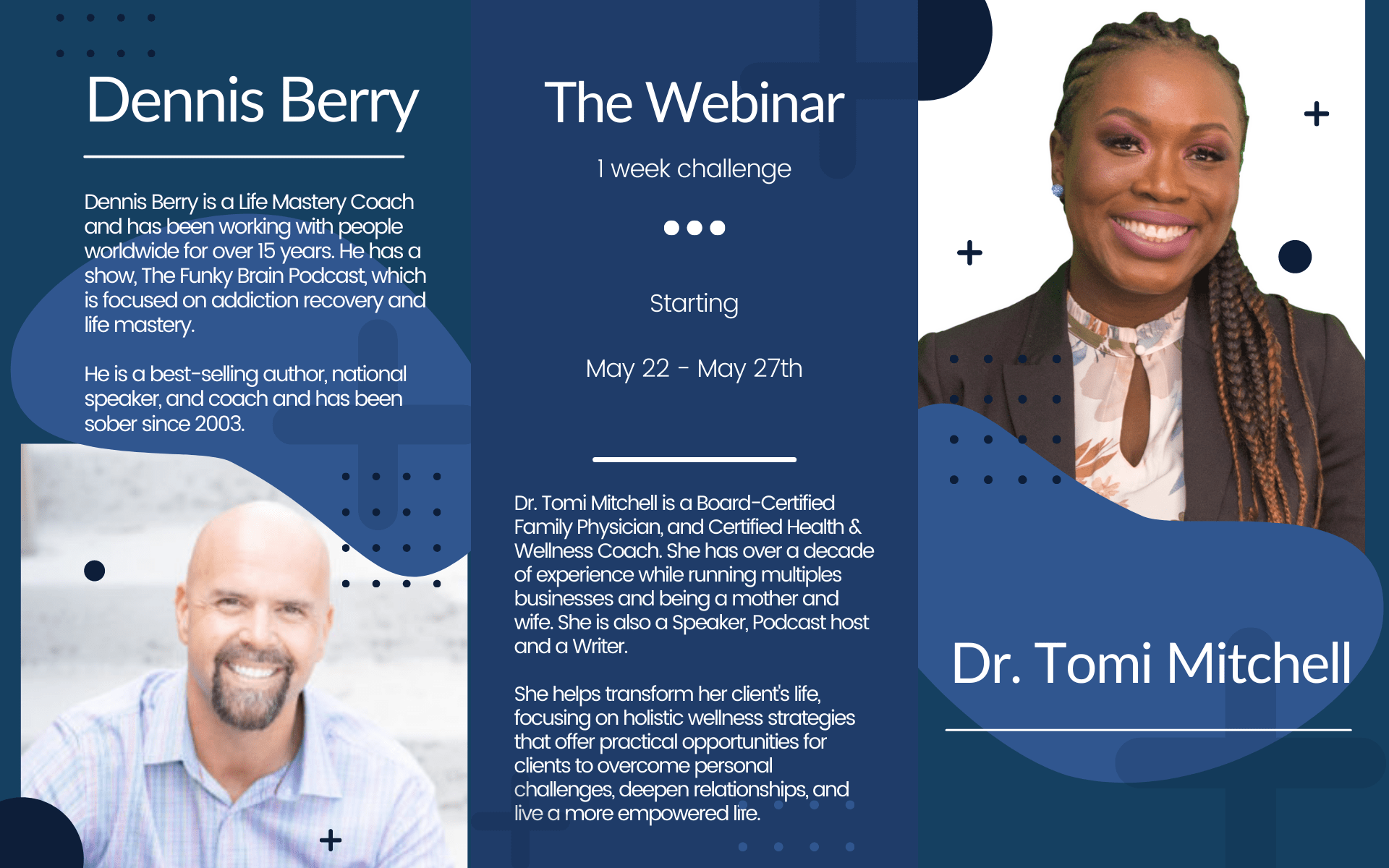 Dennis Berry

Dennis Berry is a Life Mastery Coach and has been working with people worldwide for over 15 years. He has a show, The Funky Brain Podcast, which is focused on addiction recovery and life mastery.

He is a best-selling author, national speaker, and coach and has been sober since 2003.

The Webinar

1 week challenge

Starting

May 22 - May 27th

Dr. Tomi Mitchell is a Board-Certified Family Physician, and Certified Health & Wellness Coach. She has over a decade of experience while running multiples businesses and being a mother and wife. She is also a Speaker, Podcast host and a Writer.

She helps transform her client's life, focusing on holistic wellness strategies that offer practical opportunities for clients to overcome personal challenges, deepen relationships, and live a more empowered life.

Dr. Tomi Mitchell